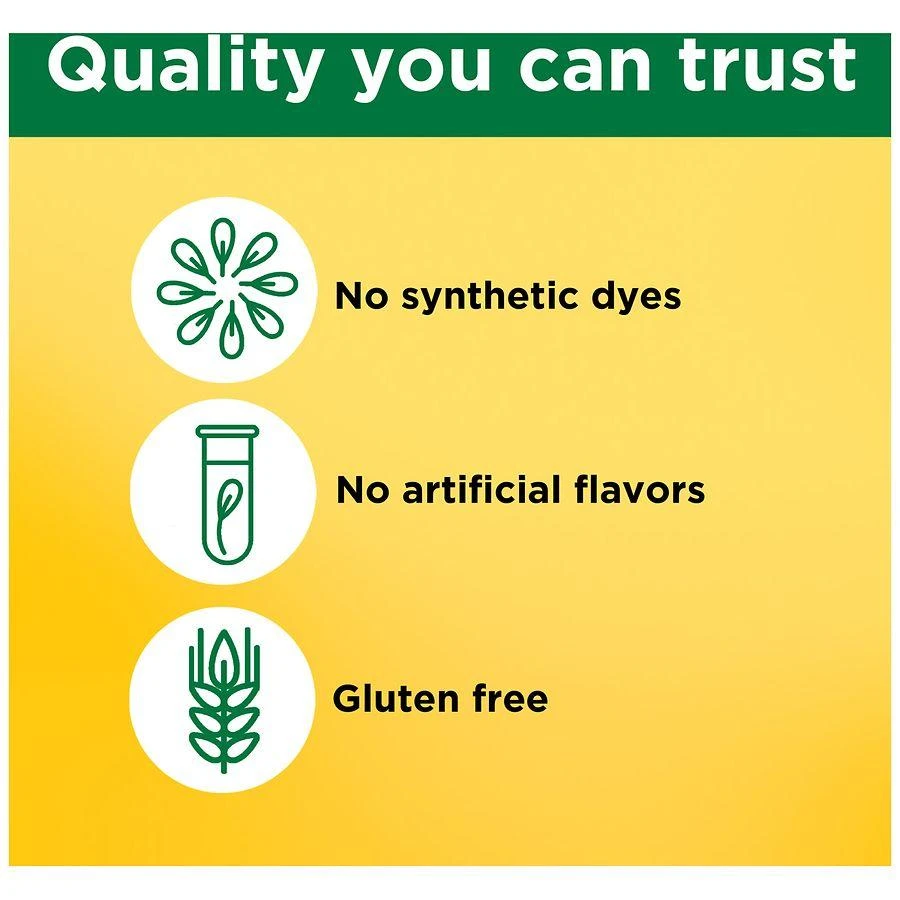 Quality you can trust

No synthetic dyes

No artificial flavors

Gluten free